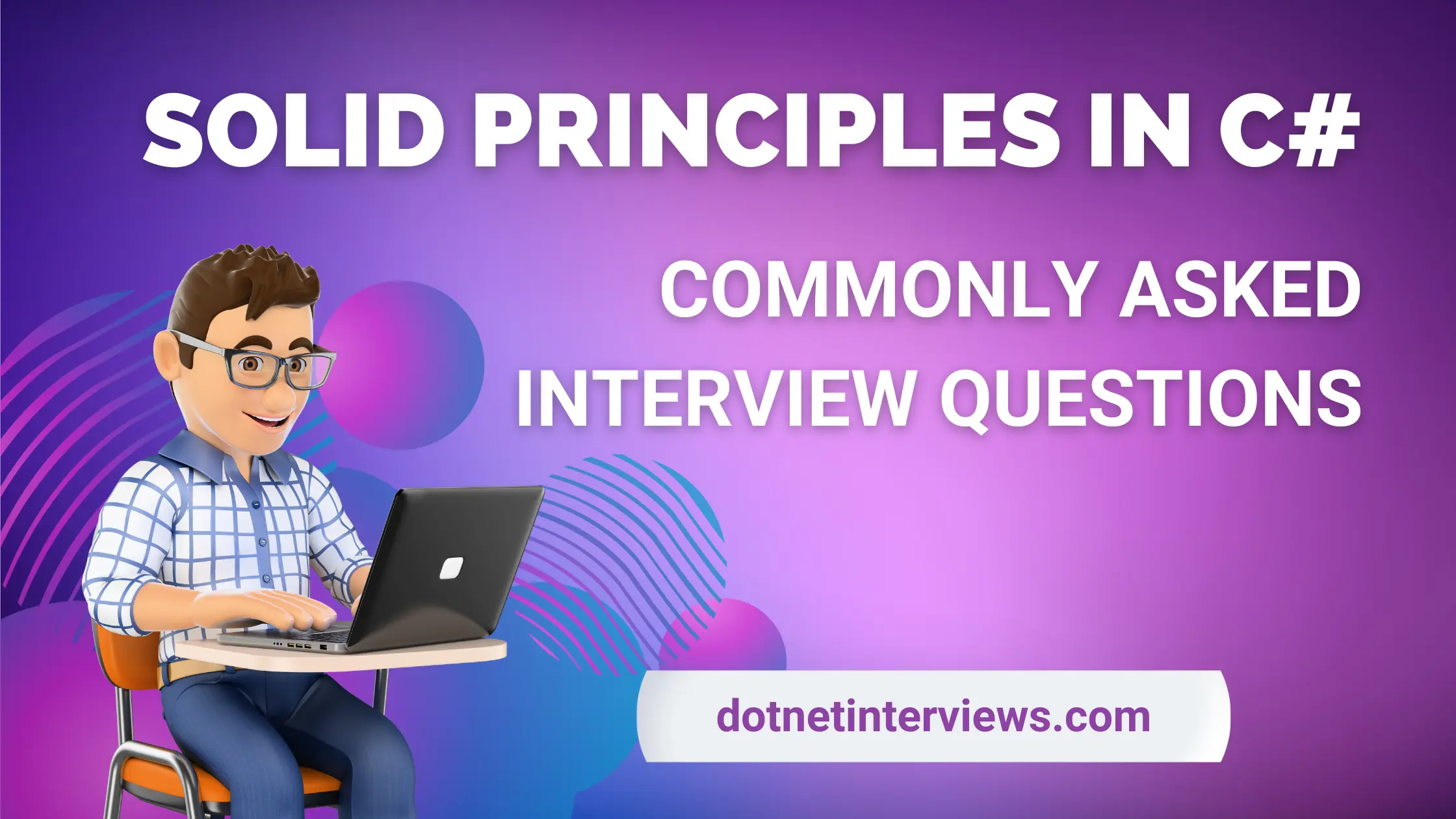 SOLID PRINCIPLES IN C#

COMMONLY ASKED INTERVIEW QUESTIONS

dotnetinterviews.com